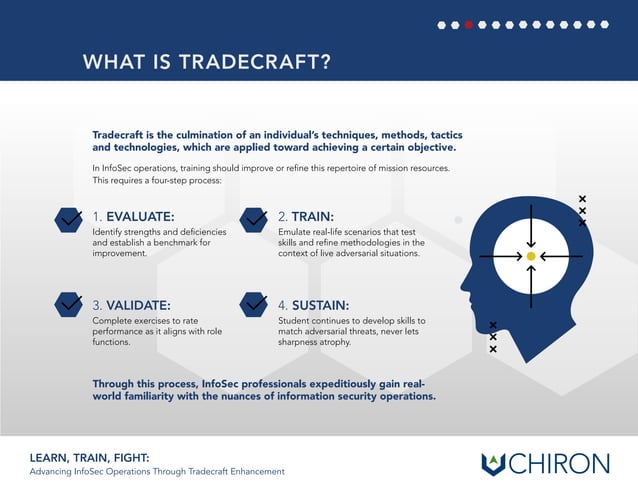 WHAT IS TRADECRAFT?

Tradecraft is the culmination of an individual's techniques, methods, tactics and technologies, which are applied toward achieving a certain objective.

In InfoSec operations, training should improve or refine this repertoire of mission resources. This requires a four-step process:

1. EVALUATE:
Identify strengths and deficiencies and establish a benchmark for improvement.

2. TRAIN:
Emulate real-life scenarios that test skills and refine methodologies in the context of live adversarial situations.

3. VALIDATE:
Complete exercises to rate performance as it aligns with role functions.

4. SUSTAIN:
Student continues to develop skills to match adversarial threats, never lets sharpness atrophy.

Through this process, InfoSec professionals expeditiously gain real-world familiarity with the nuances of information security operations.

LEARN, TRAIN, FIGHT:
Advancing InfoSec Operations Through Tradecraft Enhancement

CHIRON